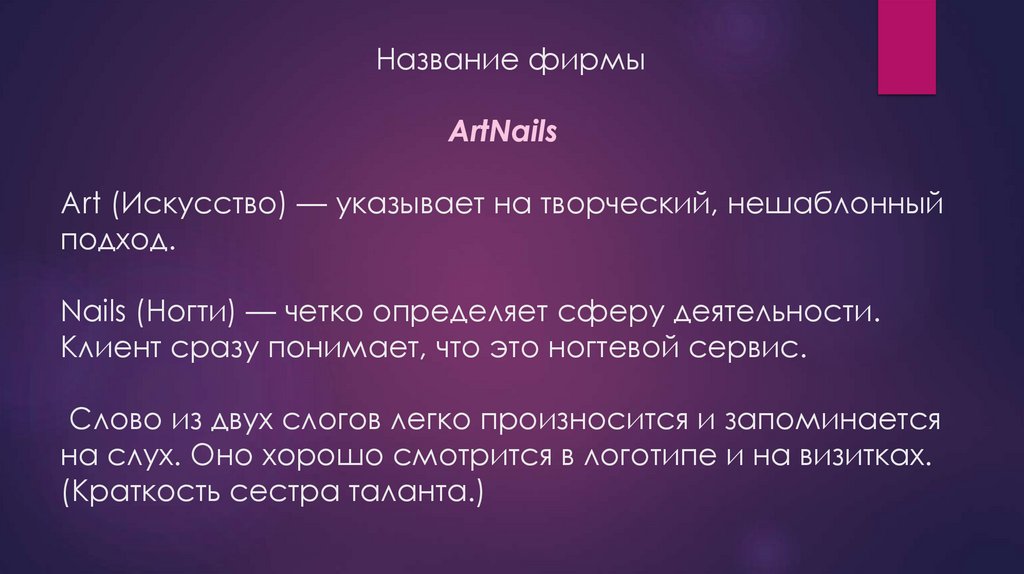 Название фирмы

ArtNails

Art (Искусство) — указывает на творческий, нешаблонный подход.

Nails (Ногти) — четко определяет сферу деятельности. Клиент сразу понимает, что это ногтевой сервис.

Слово из двух слогов легко произносится и запоминается на слух. Оно хорошо смотрится в логотипе и на визитках. (Краткость сестра таланта.)